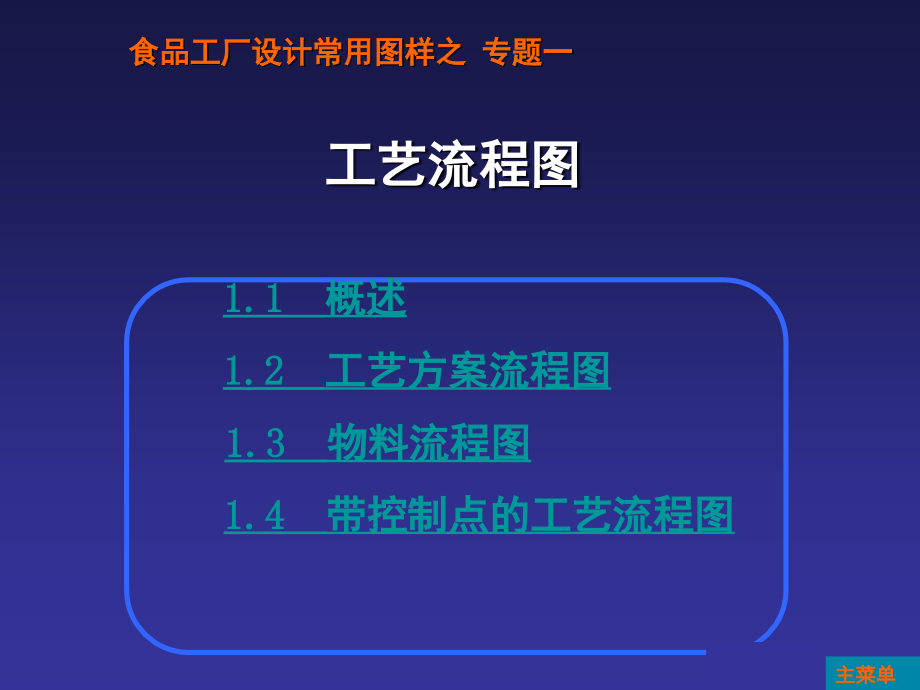 食品工厂设计常用图样之 专题一

工艺流程图

1.1 概述

1.2 工艺方案流程图

1.3 物料流程图

1.4 带控制点的工艺流程图

主菜单